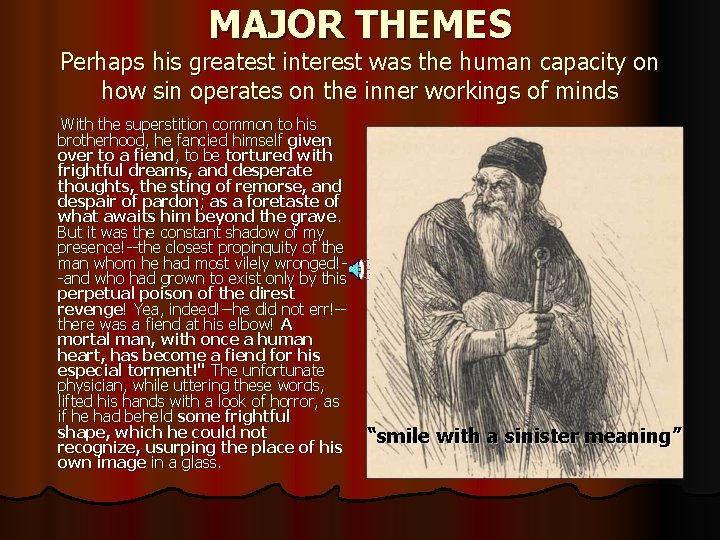 MAJOR THEMES

Perhaps his greatest interest was the human capacity on how sin operates on the inner workings of minds

With the superstition common to his brotherhood, he fancied himself given over to a fiend, to be tortured with frightful dreams, and desperate thoughts, the sting of remorse, and despair of pardon; as a foretaste of what awaits him beyond the grave. But it was the constant shadow of my presence!--the closest propinquity of the man whom he had most vilely wronged!--and who had grown to exist only by this perpetual poison of the direst revenge! Yea, indeed!—he did not err!--there was a fiend at his elbow! A mortal man, with once a human heart, has become a fiend for his especial torment!" The unfortunate physician, while uttering these words, lifted his hands with a look of horror, as if he had beheld some frightful shape, which he could not recognize, usurping the place of his own image in a glass.

"smile with a sinister meaning"